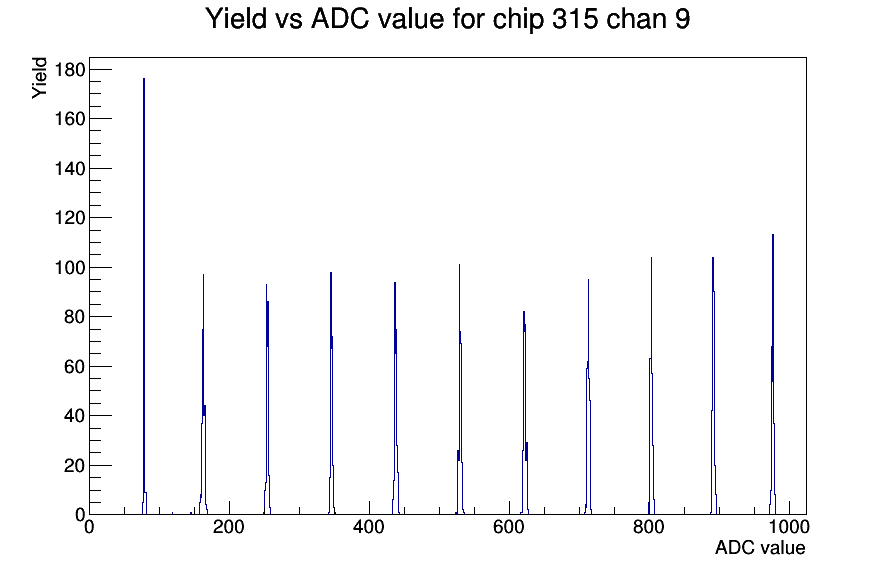 Yield vs ADC value for chip 315 chan 9

Yield

180
160
140
120
100
80
60
40
20
0

0
200
400
600
800
1000

ADC value